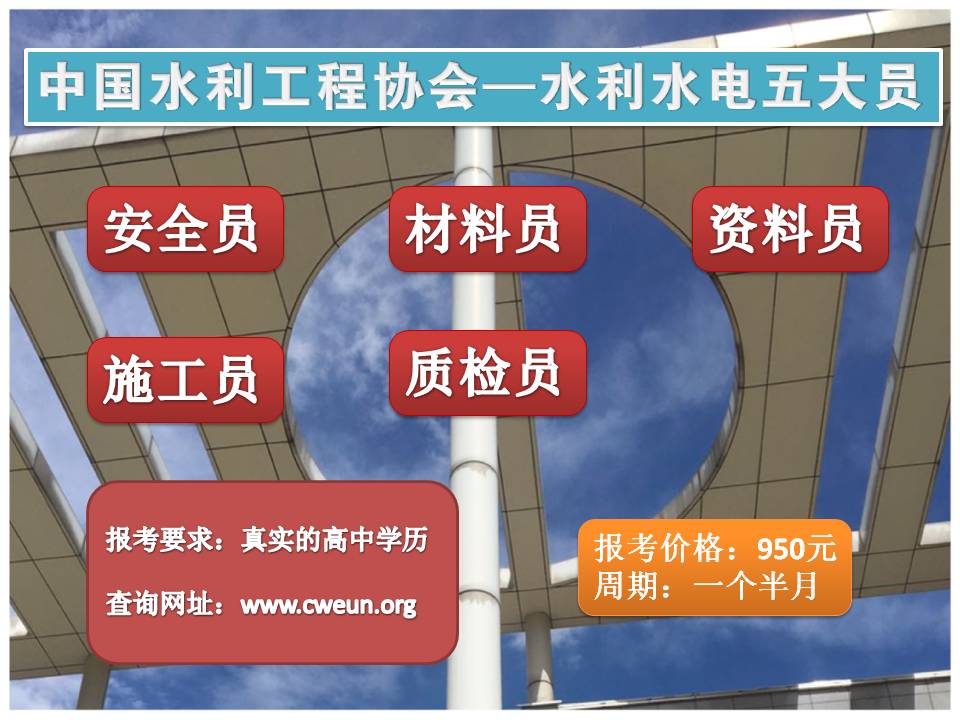 中国水利工程协会—水利水电五大员

安全员

材料员

资料员

施工员

质检员

报考要求：真实的高中学历

查询网址：www.cweun.org

报考价格：950元
周期：一个半月